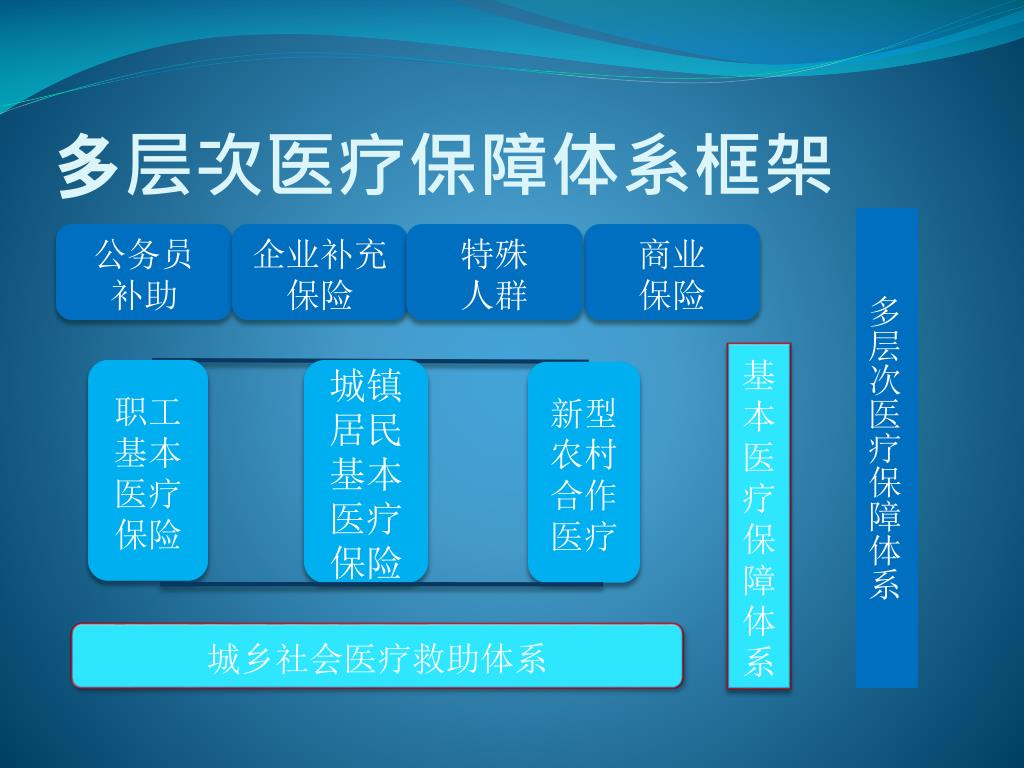 多层次医疗保障体系框架

公务员补助

企业补充保险

特殊人群

商业保险

职工基本医疗保险

城镇居民基本医疗保险

新型农村合作医疗

城乡社会医疗救助体系

基本医疗保障体系

多层次医疗保障体系